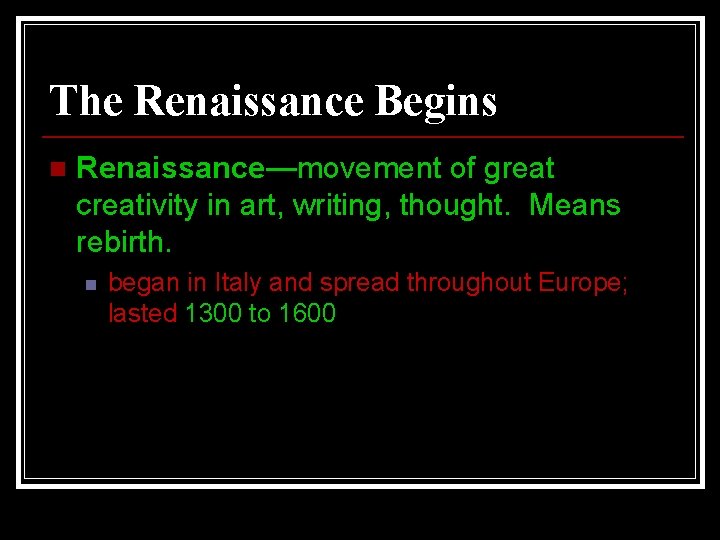 The Renaissance Begins

Renaissance—movement of great creativity in art, writing, thought. Means rebirth.

began in Italy and spread throughout Europe; lasted 1300 to 1600